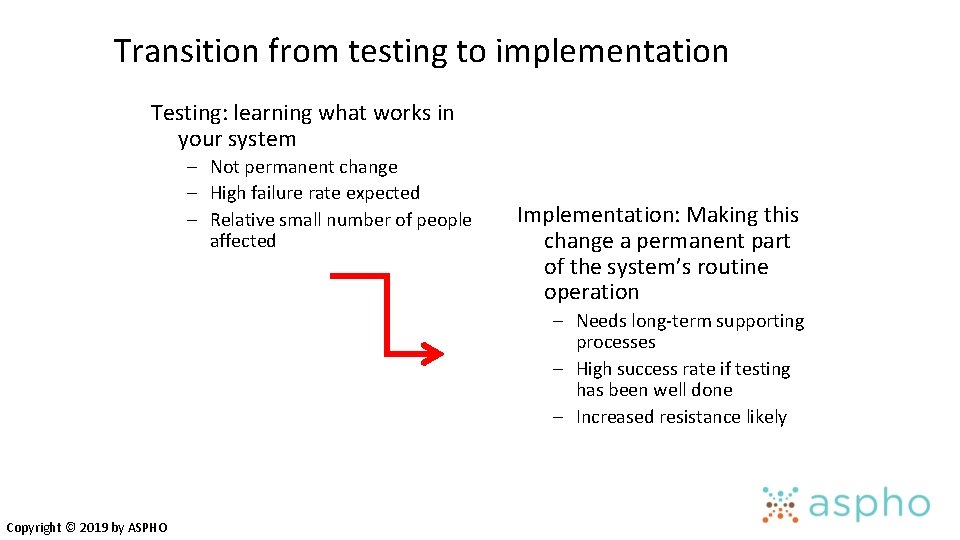 Transition from testing to implementation

Testing: learning what works in your system

– Not permanent change
– High failure rate expected
– Relative small number of people affected

Implementation: Making this change a permanent part of the system's routine operation

– Needs long-term supporting processes
– High success rate if testing has been well done
– Increased resistance likely

Copyright © 2019 by ASPHO

aspho